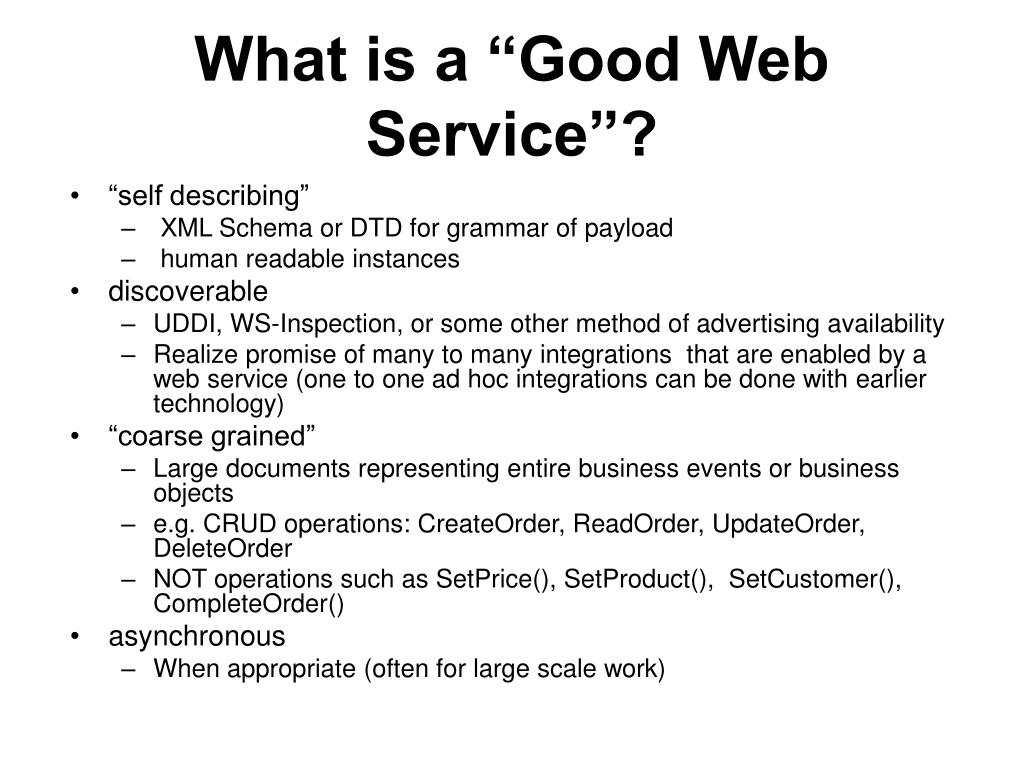 What is a “Good Web Service”?

• “self describing”
– XML Schema or DTD for grammar of payload
– human readable instances
• discoverable
– UDDI, WS-Inspection, or some other method of advertising availability
– Realize promise of many to many integrations that are enabled by a web service (one to one ad hoc integrations can be done with earlier technology)
• “coarse grained”
– Large documents representing entire business events or business objects
– e.g. CRUD operations: CreateOrder, ReadOrder, UpdateOrder, DeleteOrder
– NOT operations such as SetPrice(), SetProduct(), SetCustomer(), CompleteOrder()
• asynchronous
– When appropriate (often for large scale work)